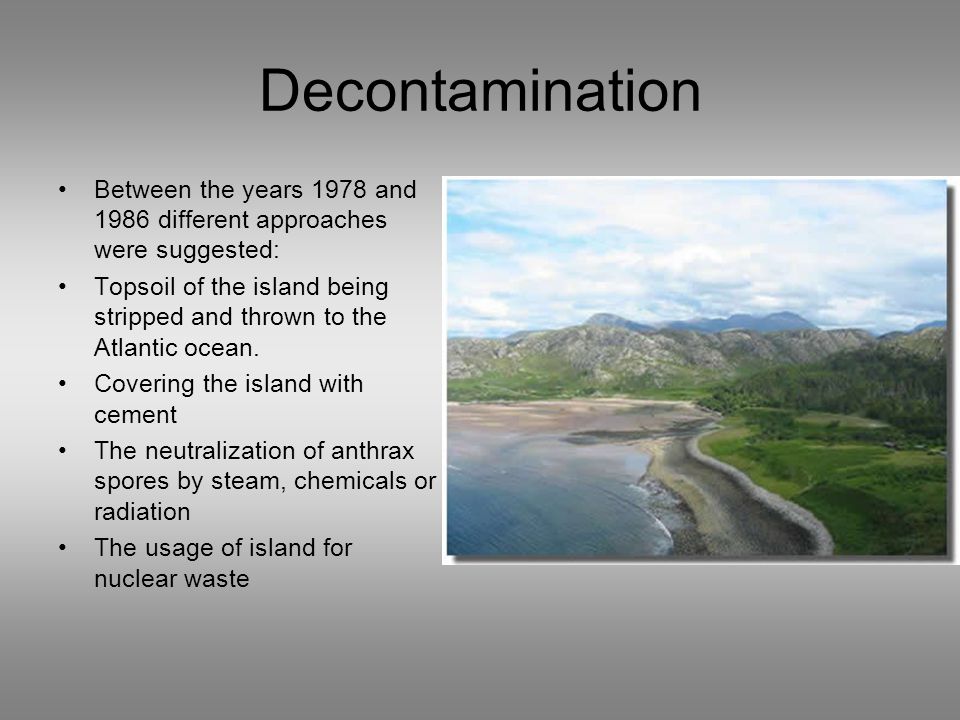 Decontamination

• Between the years 1978 and 1986 different approaches were suggested:
• Topsoil of the island being stripped and thrown to the Atlantic ocean.
• Covering the island with cement
• The neutralization of anthrax spores by steam, chemicals or radiation
• The usage of island for nuclear waste